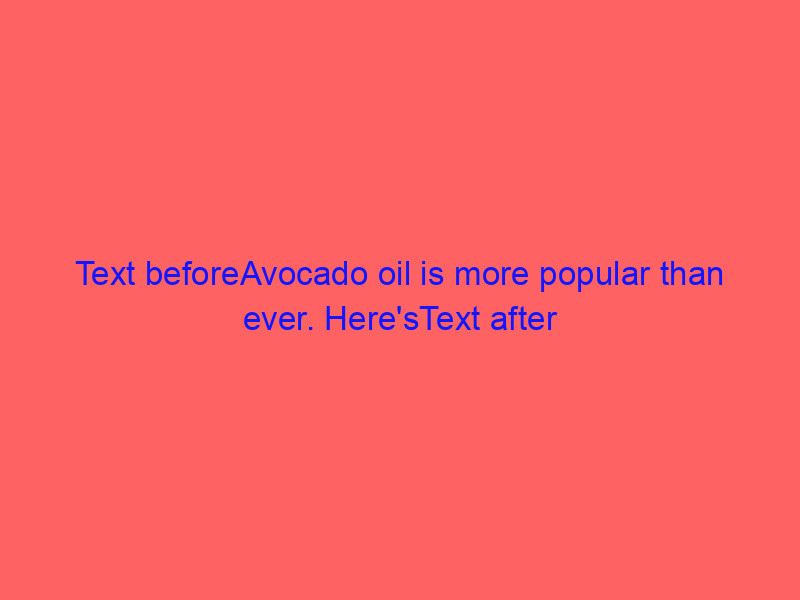 Text beforeAvocado oil is more popular than ever. Here'sText after